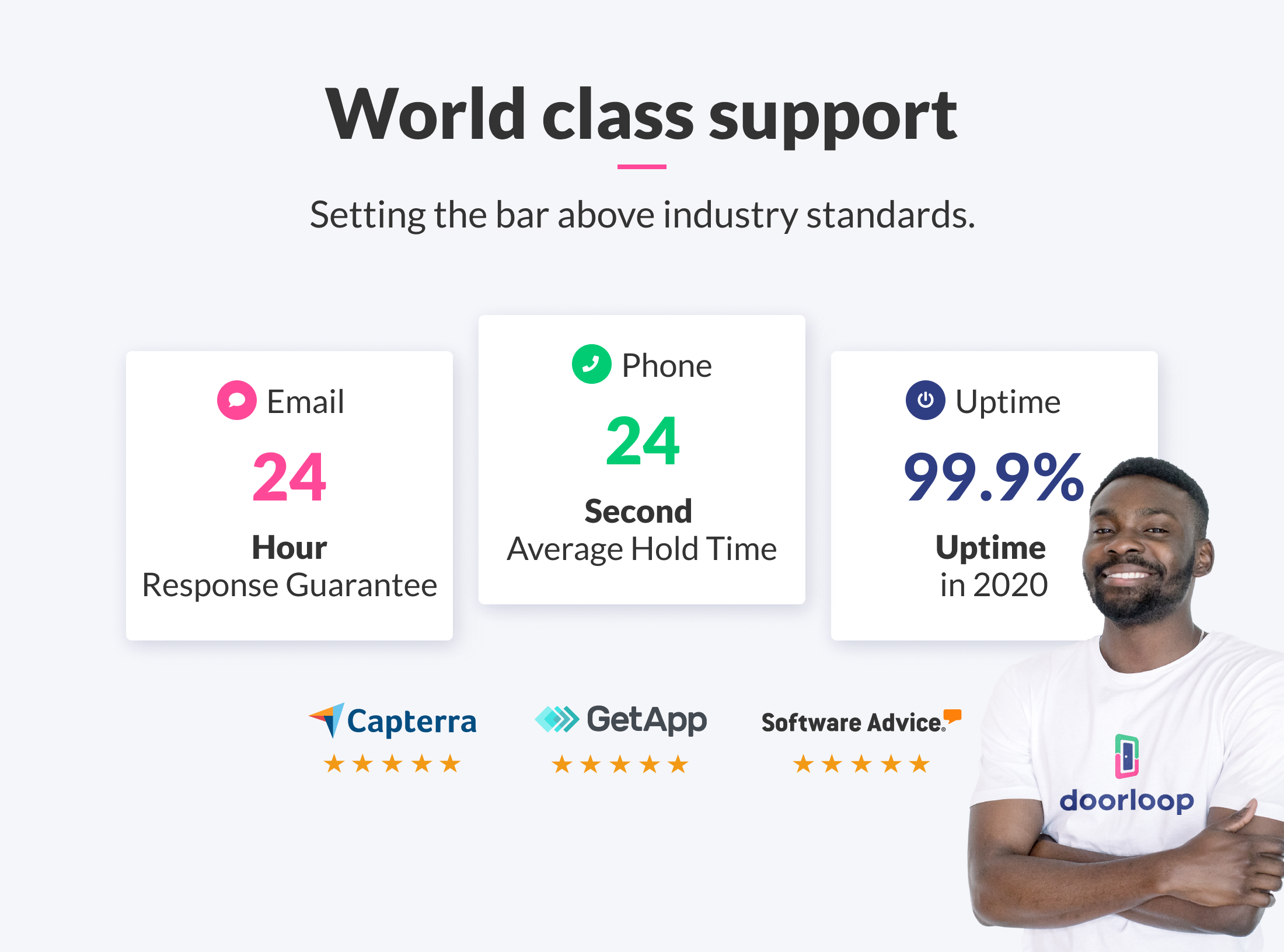 World class support

Setting the bar above industry standards.

Email

24

Hour
Response Guarantee

Phone

24

Second
Average Hold Time

Uptime

99.9%

Uptime
in 2020

Capterra
★★★★★

GetApp
★★★★★

Software Advice.
★★★★★

doorloop